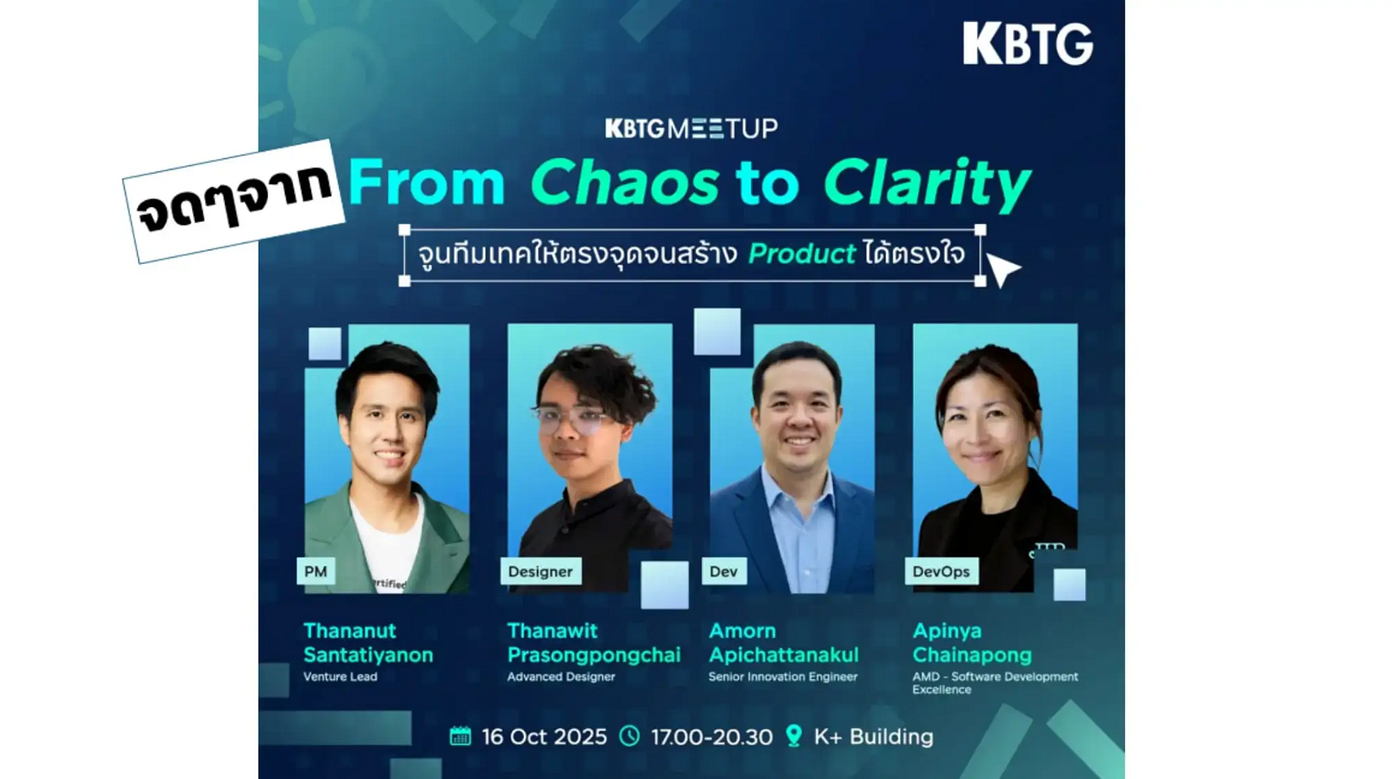 KBTG

KBTG MEETUP

จดๆจาก

From Chaos to Clarity

จูนทีมเทคให้ตรงจุดจนสร้าง Product ได้ตรงใจ

PM

Thananut Santatiyanon
Venture Lead

Designer

Thanawit Prasongpongchai
Advanced Designer

Dev

Amorn Apichattanakul
Senior Innovation Engineer

DevOps

Apinya Chainapong
AMD - Software Development Excellence

16 Oct 2025 17.00-20.30 K+ Building